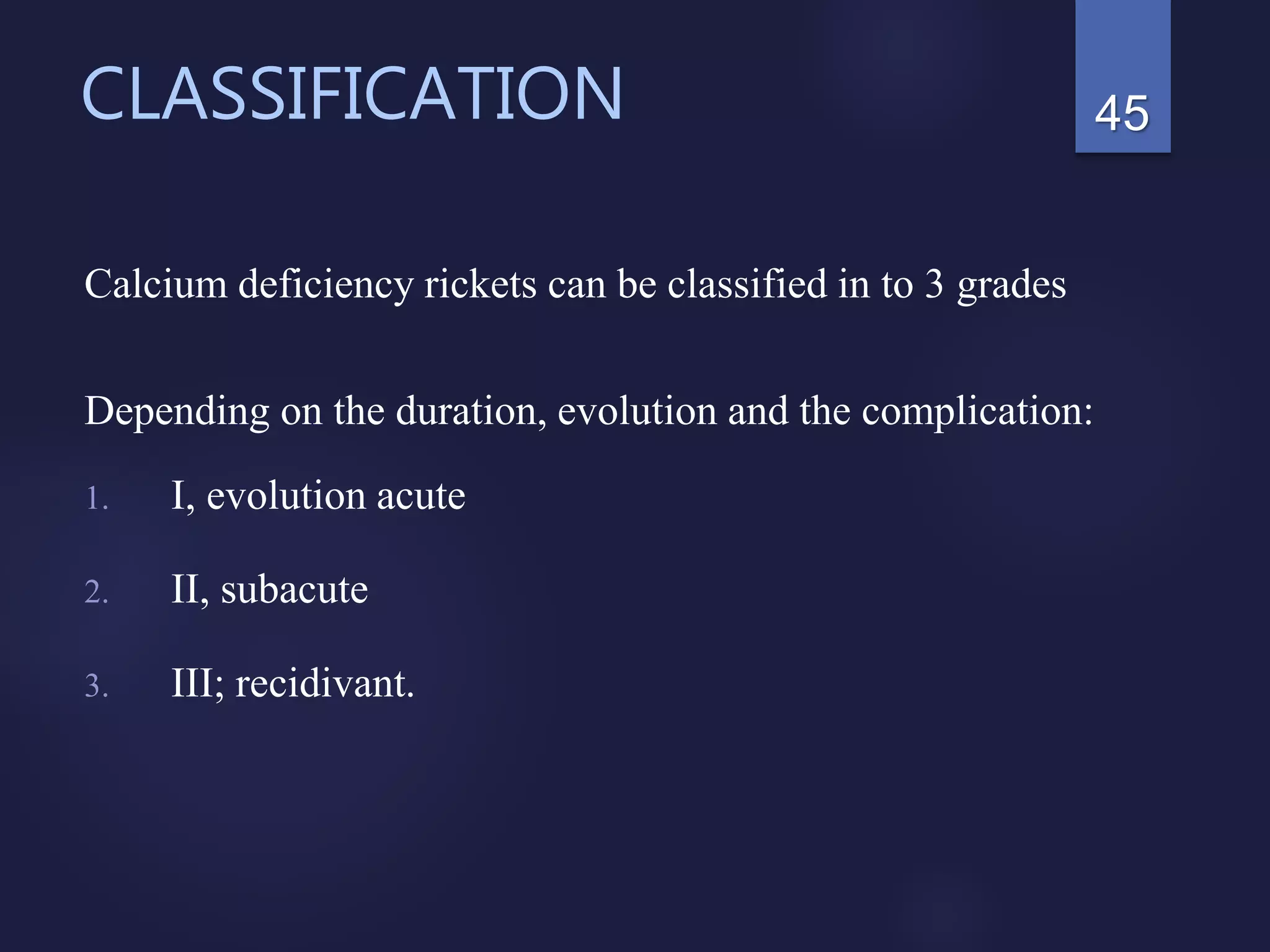 CLASSIFICATION

45

Calcium deficiency rickets can be classified in to 3 grades

Depending on the duration, evolution and the complication:

1. I, evolution acute

2. II, subacute

3. III; recidivant.